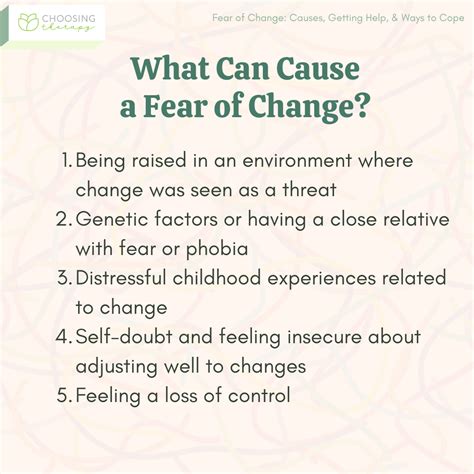 CHOOSING therapy

Fear of Change: Causes, Getting Help, & Ways to Cope

What Can Cause a Fear of Change?

1. Being raised in an environment where change was seen as a threat
2. Genetic factors or having a close relative with fear or phobia
3. Distressful childhood experiences related to change
4. Self-doubt and feeling insecure about adjusting well to changes
5. Feeling a loss of control